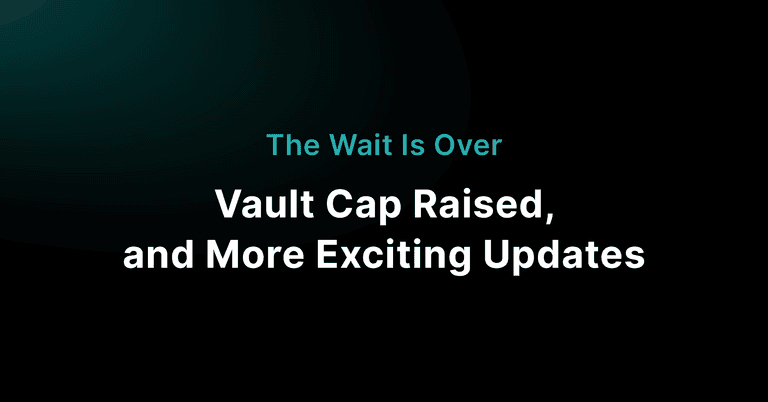 The Wait Is Over

Vault Cap Raised, and More Exciting Updates